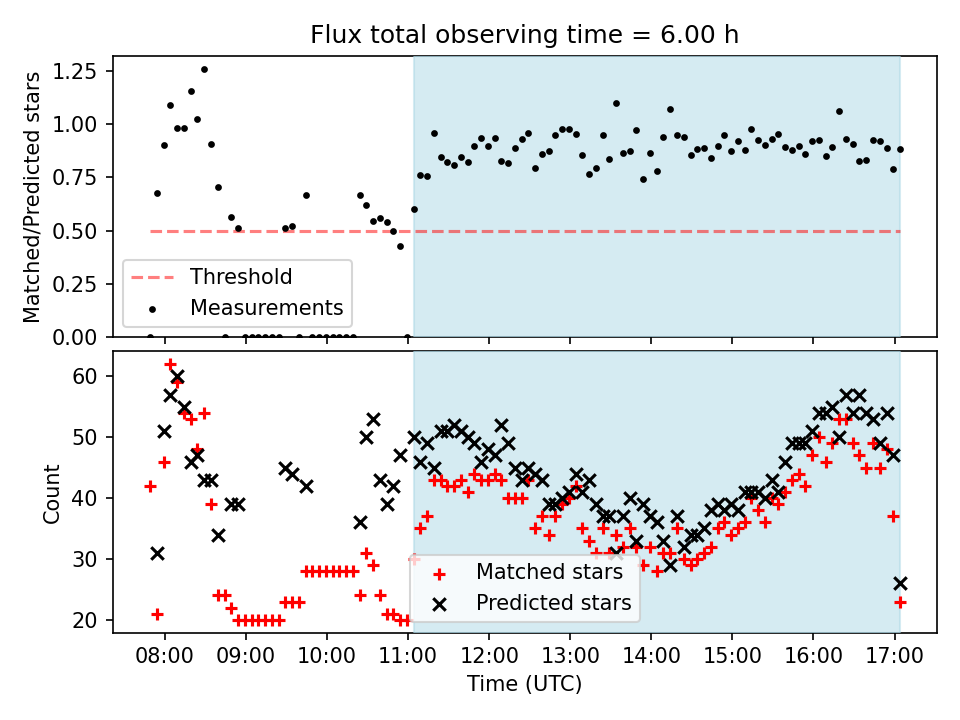 Flux total observing time = 6.00 h

Matched/Predicted stars

1.25
1.00
0.75
0.50
0.25
0.00

Threshold
Measurements

Count

60
50
40
30
20

Matched stars
Predicted stars

08:00
09:00
10:00
11:00
12:00
13:00
14:00
15:00
16:00
17:00

Time (UTC)